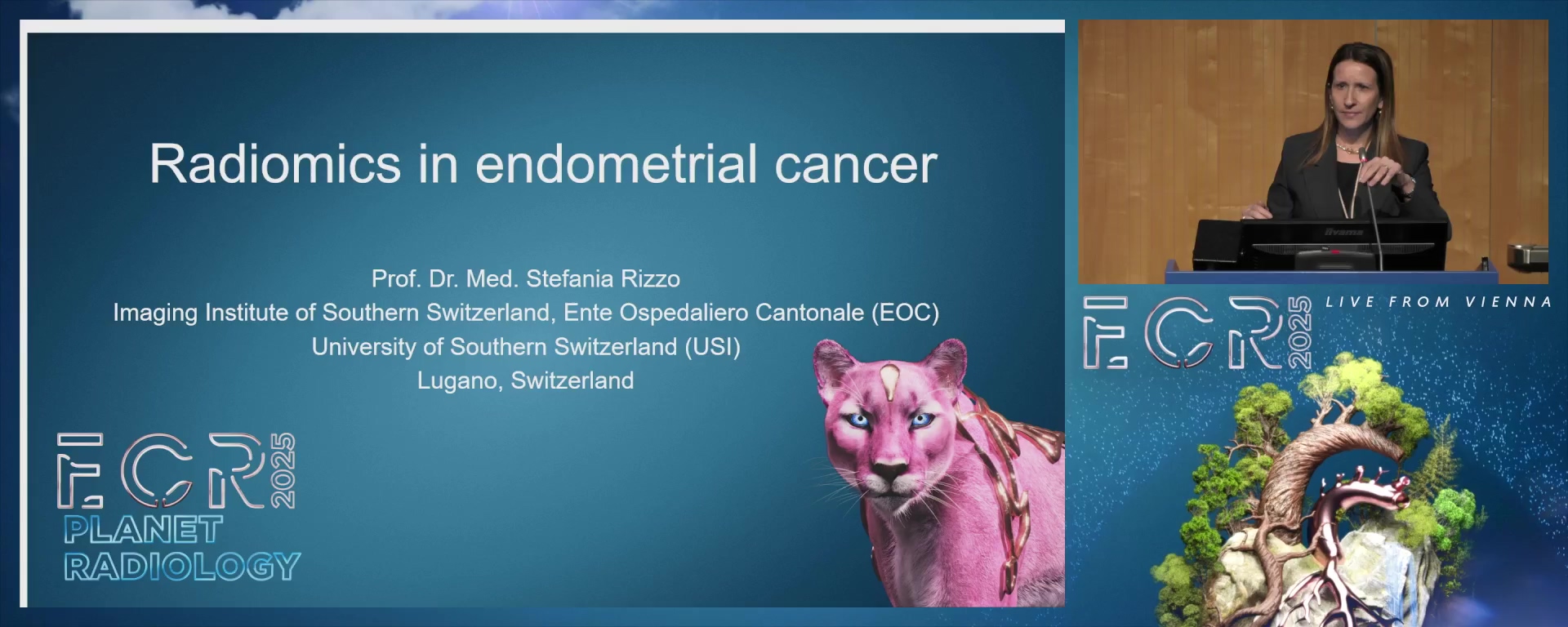 Radiomics in endometrial cancer

Prof. Dr. Med. Stefania Rizzo
Imaging Institute of Southern Switzerland, Ente Ospedaliero Cantonale (EOC)
University of Southern Switzerland (USI)
Lugano, Switzerland

ECR 2025
PLANET
RADIOLOGY

iiyama

ECR 2025
LIVE FROM VIENNA